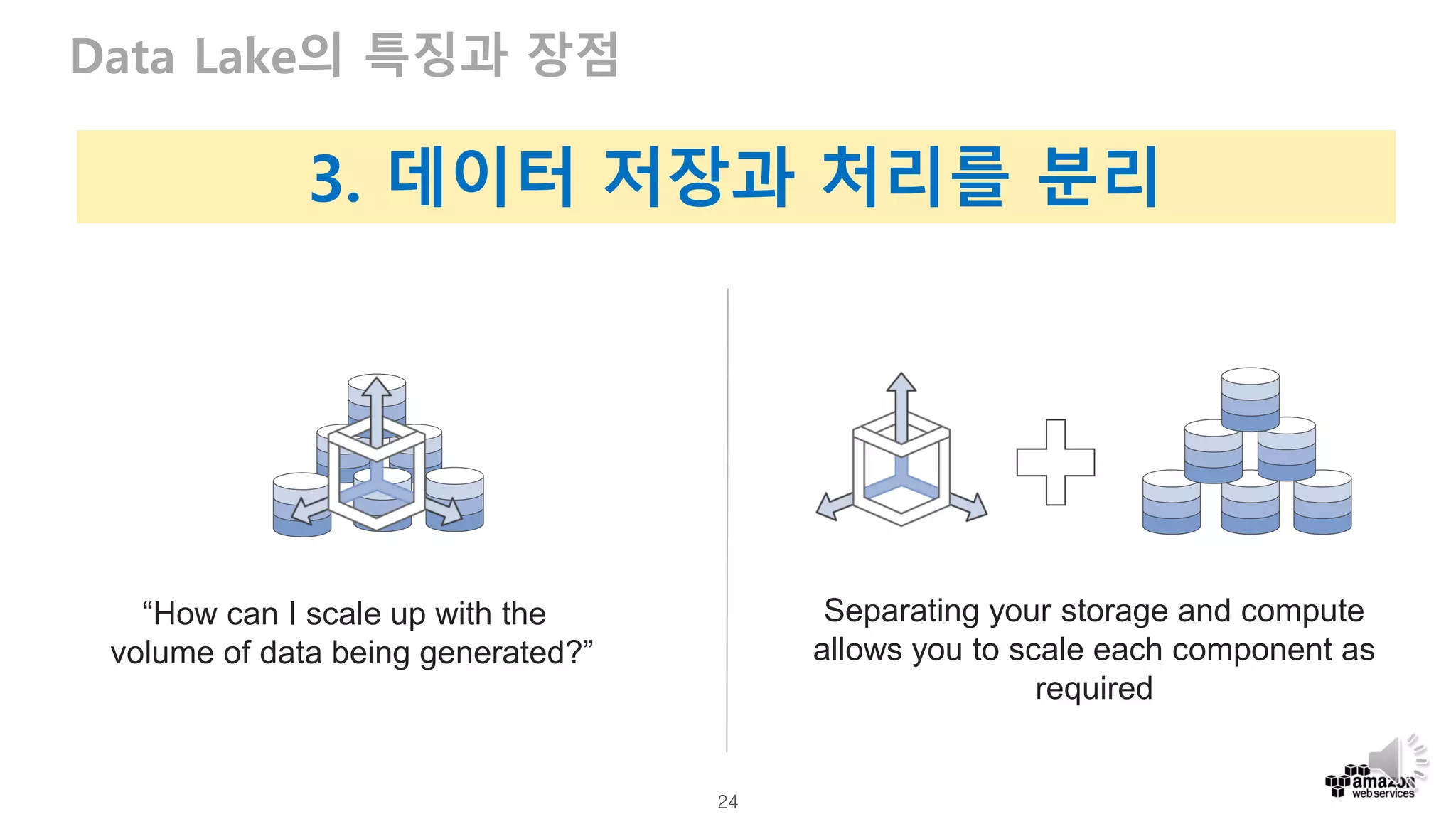 Data Lake의 특징과 장점

3. 데이터 저장과 처리를 분리

“How can I scale up with the volume of data being generated?”

Separating your storage and compute allows you to scale each component as required

24

amazon web services